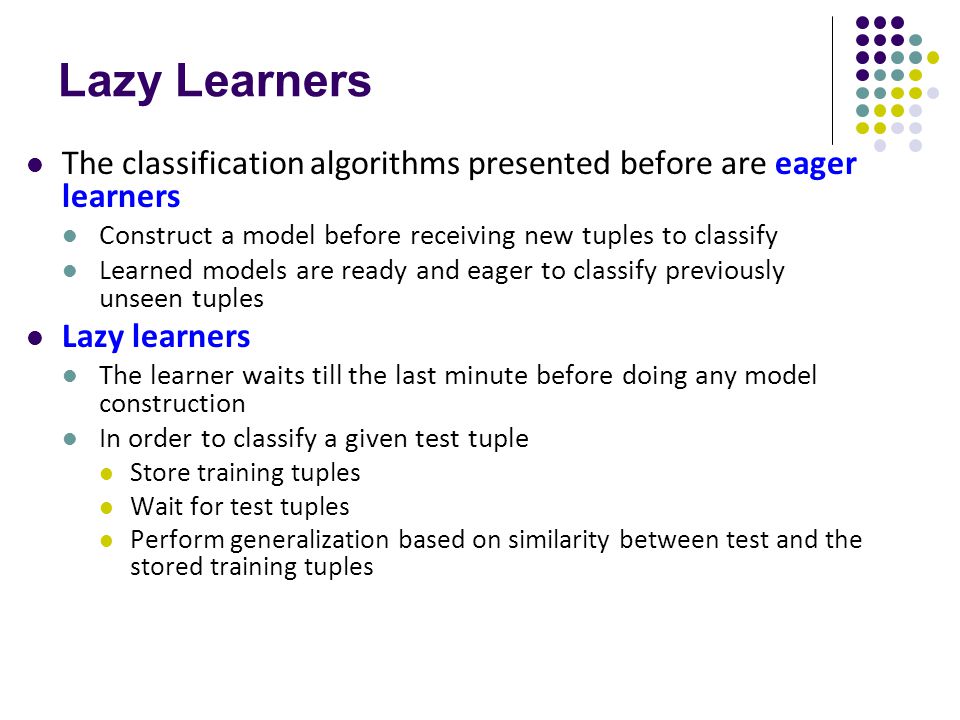 Lazy Learners

- The classification algorithms presented before are eager learners
  - Construct a model before receiving new tuples to classify
  - Learned models are ready and eager to classify previously unseen tuples
- Lazy learners
  - The learner waits till the last minute before doing any model construction
  - In order to classify a given test tuple
    - Store training tuples
    - Wait for test tuples
    - Perform generalization based on similarity between test and the stored training tuples